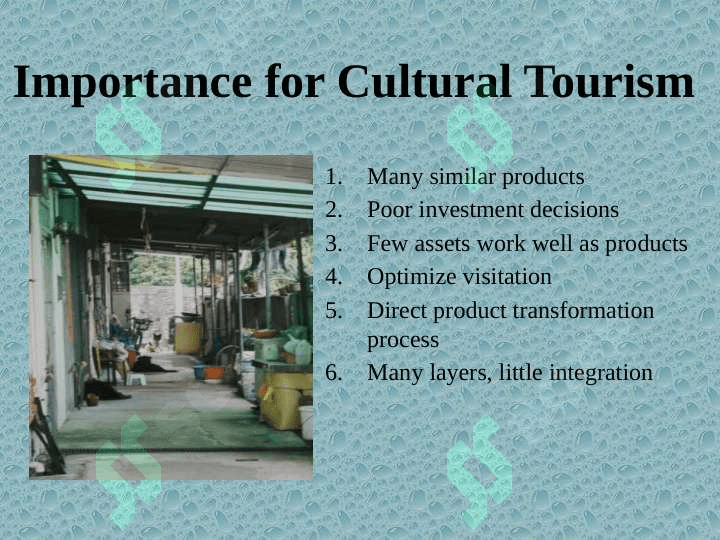 Importance for Cultural Tourism

1. Many similar products
2. Poor investment decisions
3. Few assets work well as products
4. Optimize visitation
5. Direct product transformation process
6. Many layers, little integration